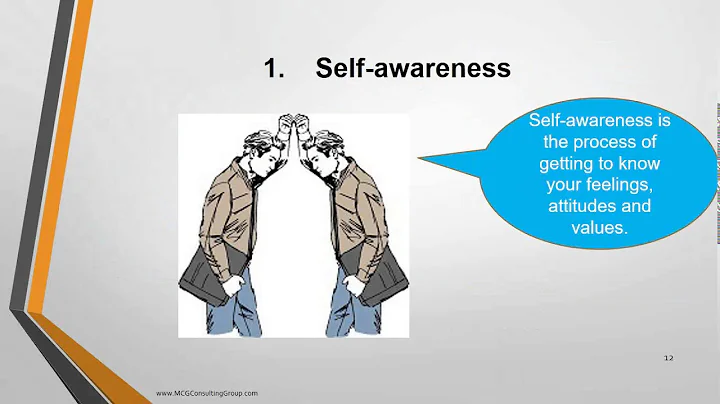 1. Self-awareness

Self-awareness is the process of getting to know your feelings, attitudes and values.

12

www.MCGConsultingGroup.com